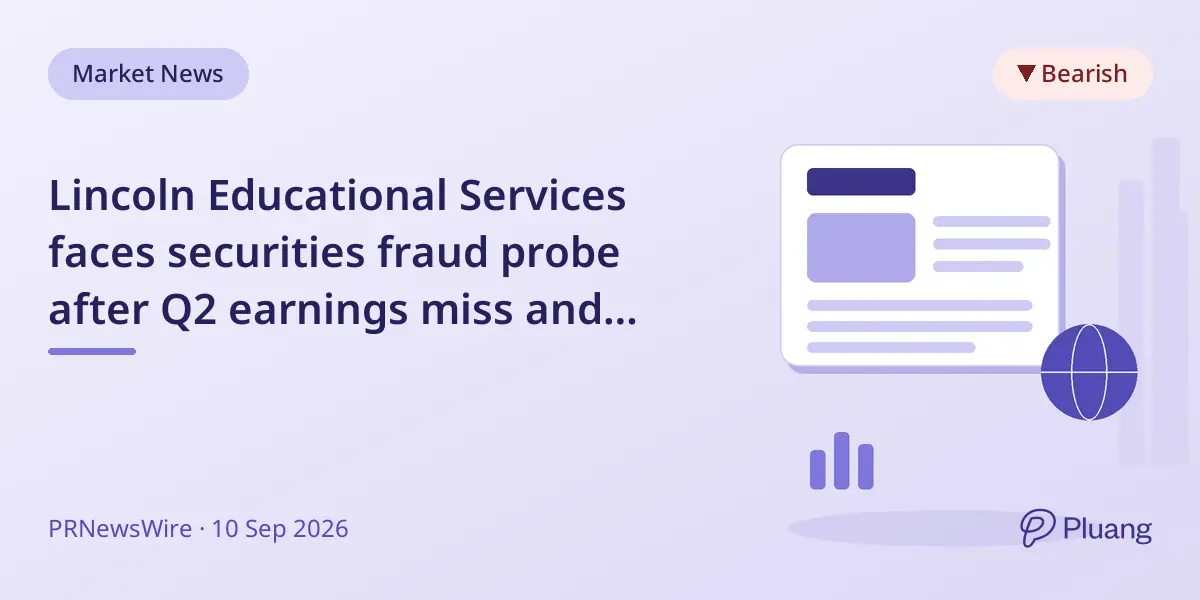 Market News

▼ Bearish

Lincoln Educational Services faces securities fraud probe after Q2 earnings miss and...

PRNewsWire · 10 Sep 2026

Pluang